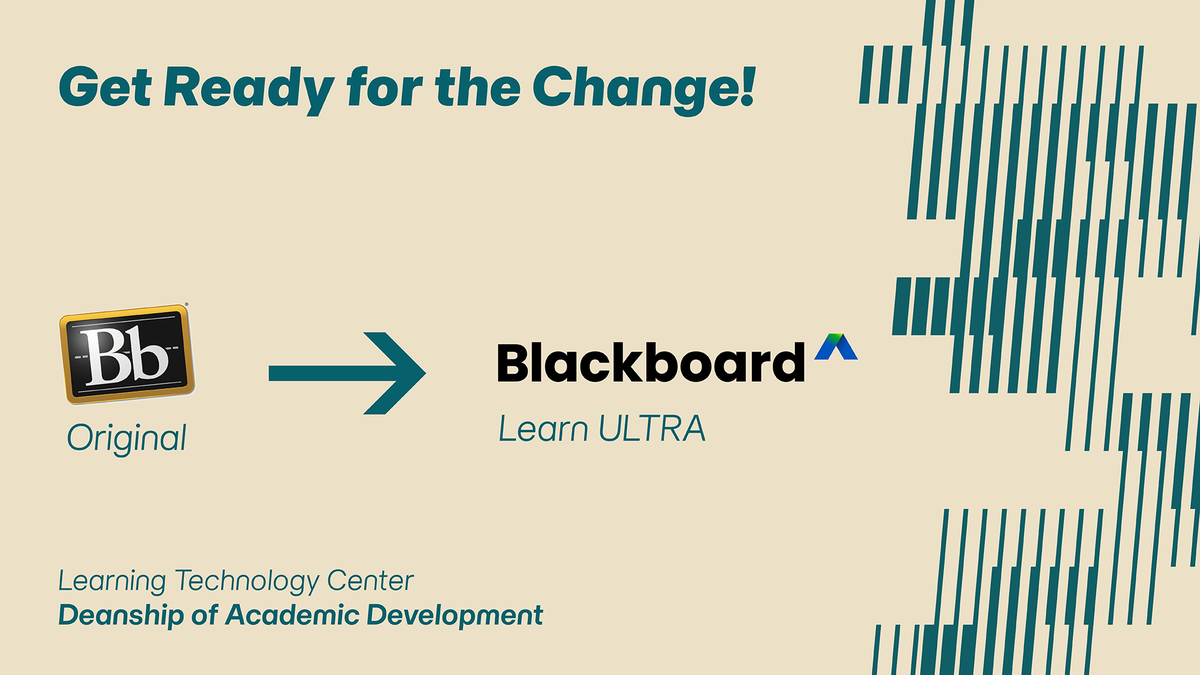 Get Ready for the Change!

Bb

Original

Blackboard

Learn ULTRA

Learning Technology Center

Deanship of Academic Development